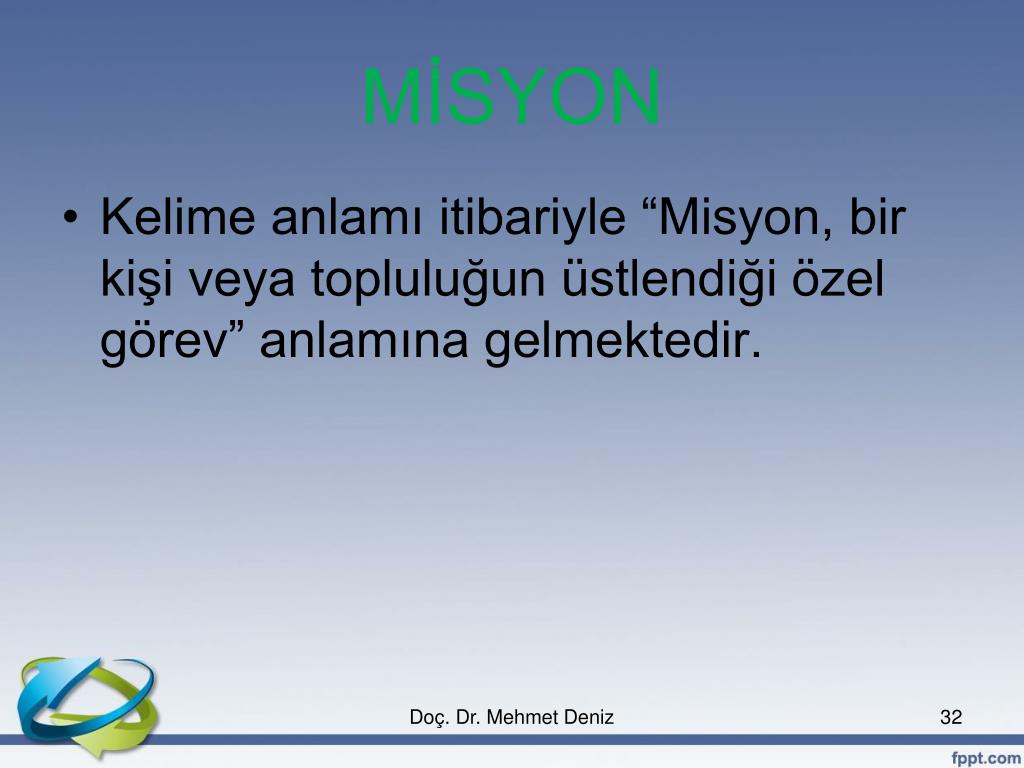 MİSYON

• Kelime anlamı itibariyle “Misyon, bir kişi veya topluluğun üstlendiği özel görev” anlamına gelmektedir.

Doç. Dr. Mehmet Deniz

32

fppt.com